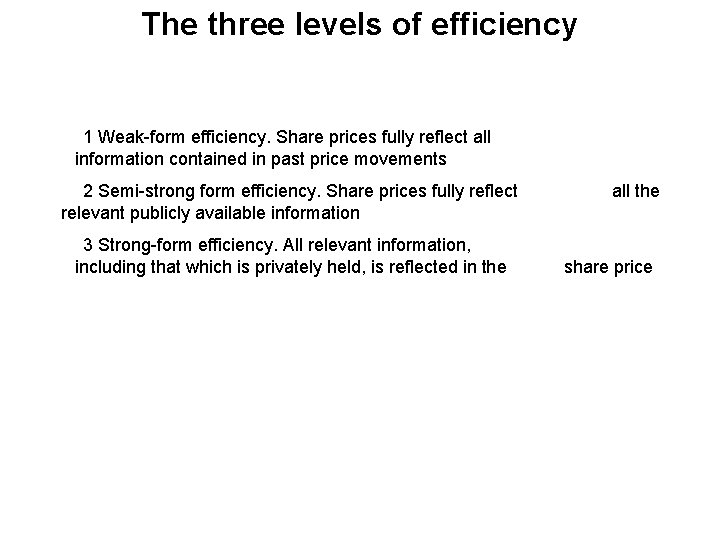 The three levels of efficiency

1 Weak-form efficiency. Share prices fully reflect all information contained in past price movements

2 Semi-strong form efficiency. Share prices fully reflect all the relevant publicly available information

3 Strong-form efficiency. All relevant information, including that which is privately held, is reflected in the share price